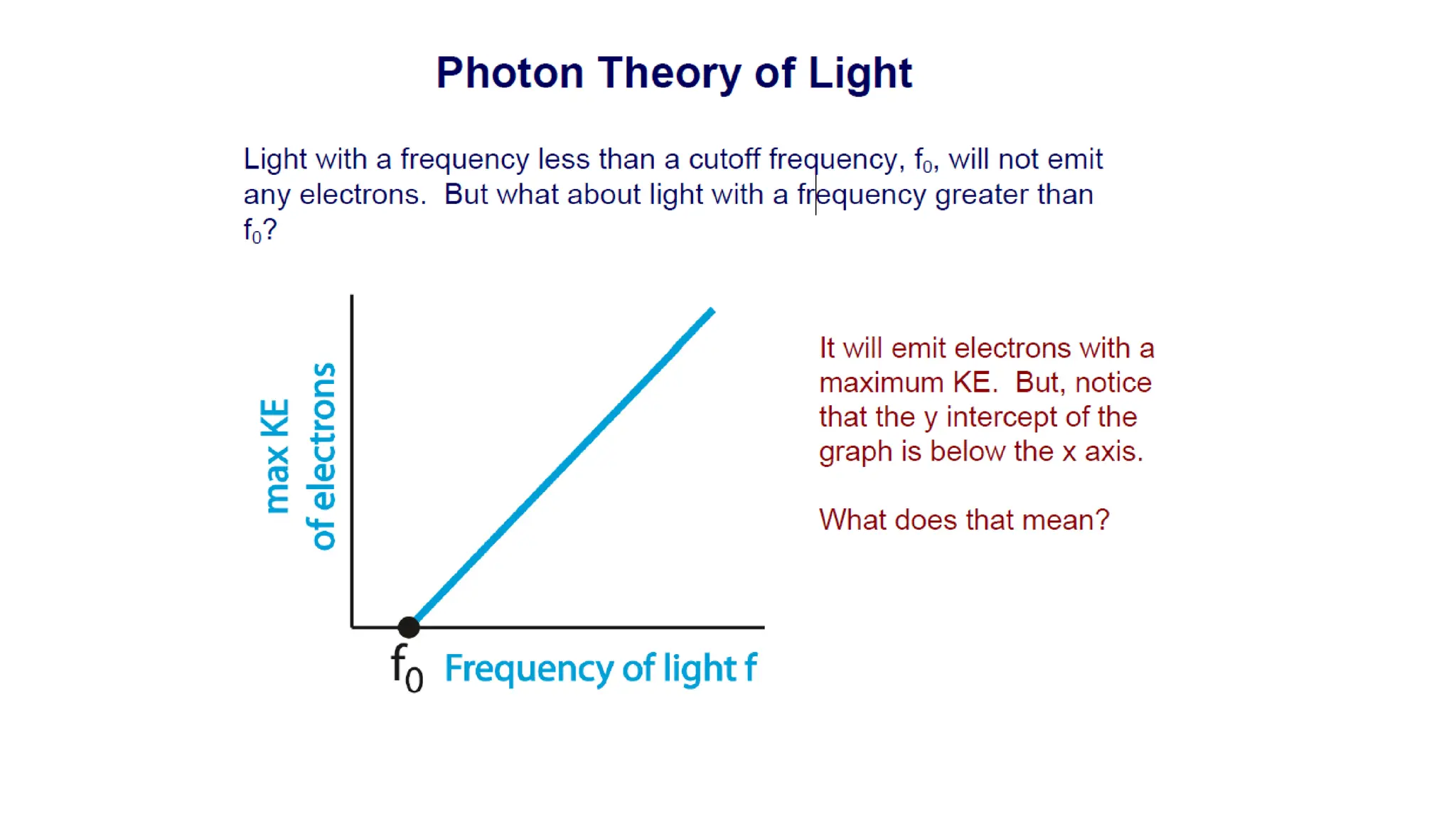 Photon Theory of Light

Light with a frequency less than a cutoff frequency, $f_0$, will not emit any electrons. But what about light with a frequency greater than $f_0$?

max KE of electrons

$f_0$ Frequency of light f

It will emit electrons with a maximum KE. But, notice that the y intercept of the graph is below the x axis.

What does that mean?